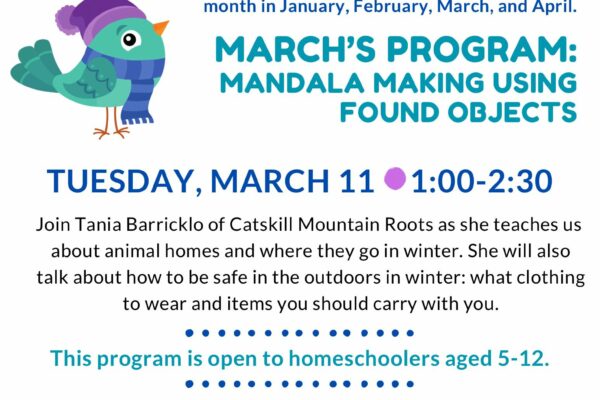 month in January, February, March, and April.

MARCH'S PROGRAM: MANDALA MAKING USING FOUND OBJECTS

TUESDAY, MARCH 11 1:00-2:30

Join Tania Barricklo of Catskill Mountain Roots as she teaches us about animal homes and where they go in winter. She will also talk about how to be safe in the outdoors in winter: what clothing to wear and items you should carry with you.

This program is open to homeschoolers aged 5-12.